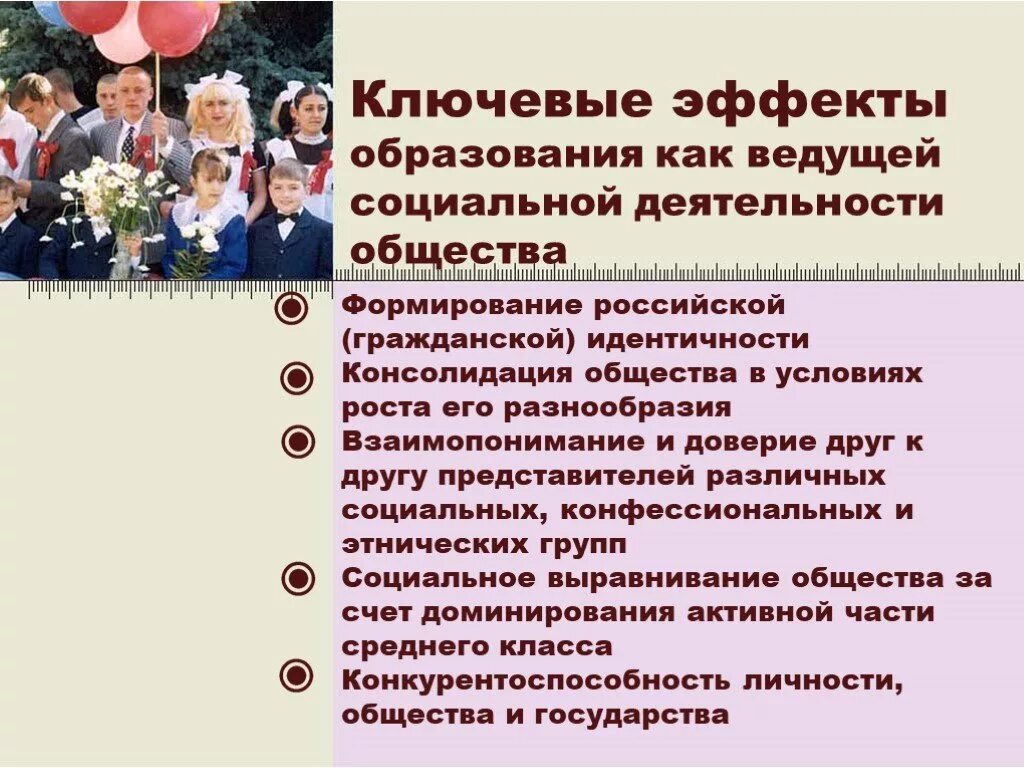 Ключевые эффекты образования как ведущей социальной деятельности общества

Формирование российской (гражданской) идентичности

Консолидация общества в условиях роста его разнообразия

Взаимопонимание и доверие друг к другу представителей различных социальных, конфессиональных и этнических групп

Социальное выравнивание общества за счет доминирования активной части среднего класса

Конкурентоспособность личности, общества и государства